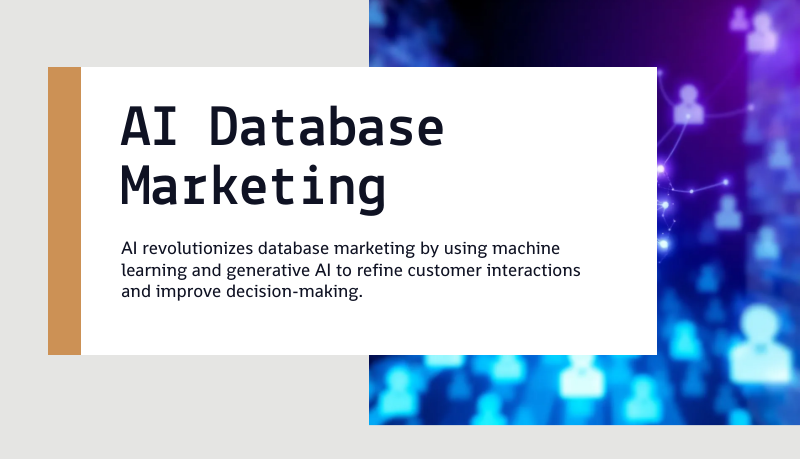 AI Database Marketing

AI revolutionizes database marketing by using machine learning and generative AI to refine customer interactions and improve decision-making.